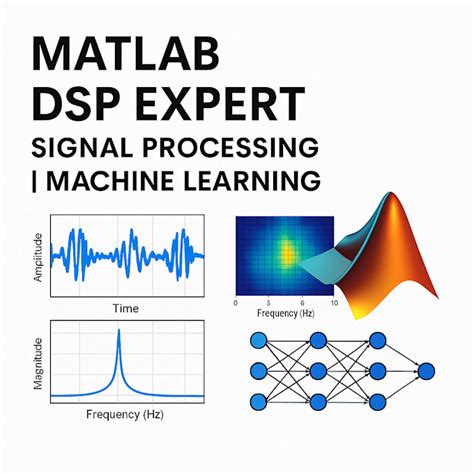 MATLAB
DSP EXPERT
SIGNAL PROCESSING
| MACHINE LEARNING

Amplitude
Time

0 5 6 10
Frequency (Hz)

Magnitude
Frequency (Hz)